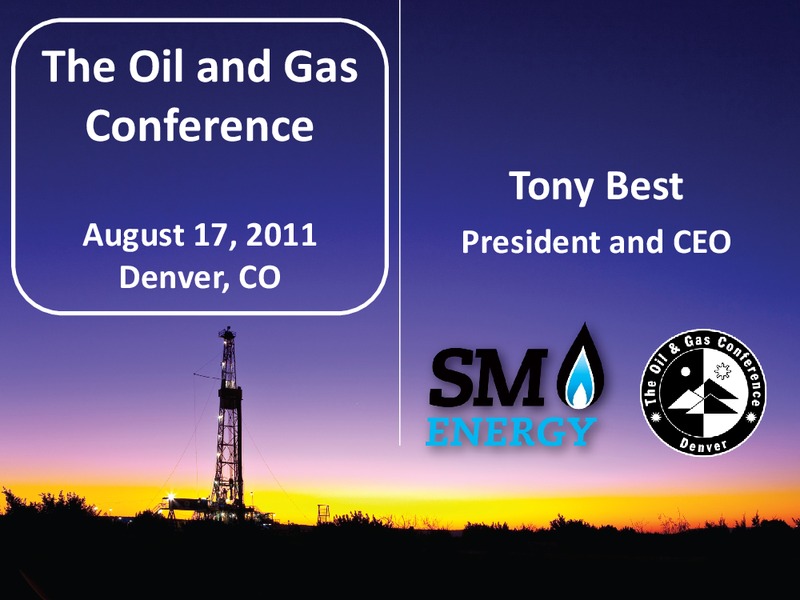 The Oil and Gas Conference

August 17, 2011
Denver, CO

Tony Best
President and CEO

SM
ENERGY

The Oil & Gas Conference
Denver